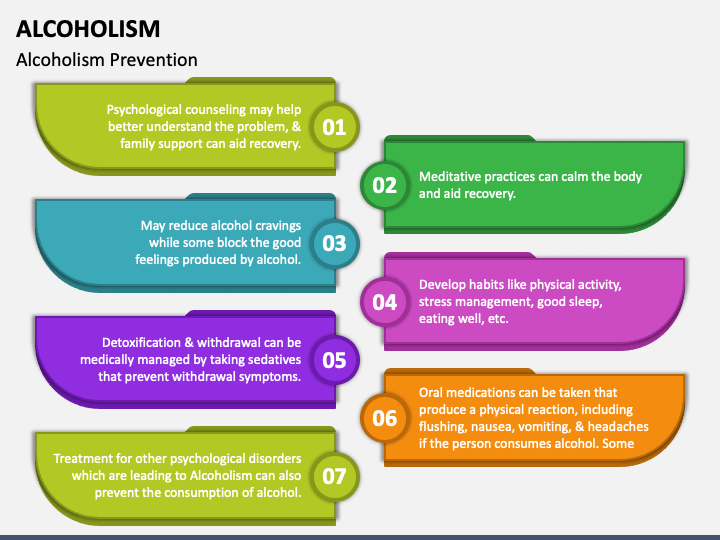 ALCOHOLISM

Alcoholism Prevention

Psychological counseling may help better understand the problem, & family support can aid recovery.

01

02

Meditative practices can calm the body and aid recovery.

May reduce alcohol cravings while some block the good feelings produced by alcohol.

03

04

Develop habits like physical activity, stress management, good sleep, eating well, etc.

Detoxification & withdrawal can be medically managed by taking sedatives that prevent withdrawal symptoms.

05

06

Oral medications can be taken that produce a physical reaction, including flushing, nausea, vomiting, & headaches if the person consumes alcohol. Some

Treatment for other psychological disorders which are leading to Alcoholism can also prevent the consumption of alcohol.

07